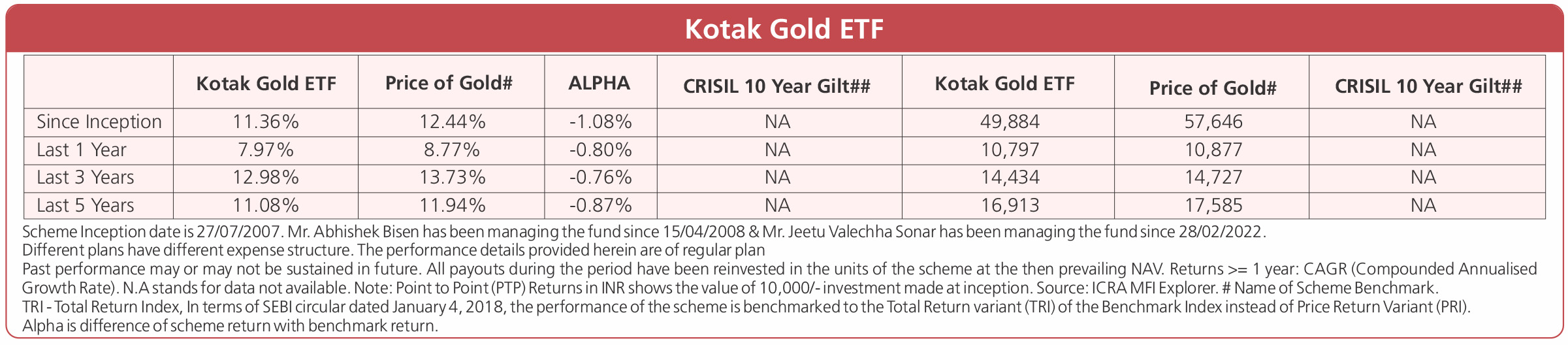 Kotak Gold ETF

| | Kotak Gold ETF | Price of Gold# | ALPHA | CRISIL 10 Year Gilt## | Kotak Gold ETF | Price of Gold# | CRISIL 10 Year Gilt## |
|---|---|---|---|---|---|---|---|
| Since Inception | 11.36% | 12.44% | -1.08% | NA | 49,884 | 57,646 | NA |
| Last 1 Year | 7.97% | 8.77% | -0.80% | NA | 10,797 | 10,877 | NA |
| Last 3 Years | 12.98% | 13.73% | -0.76% | NA | 14,434 | 14,727 | NA |
| Last 5 Years | 11.08% | 11.94% | -0.87% | NA | 16,913 | 17,585 | NA |

Scheme Inception date is 27/07/2007. Mr. Abhishek Bisen has been managing the fund since 15/04/2008 & Mr. Jeetu Valechha Sonar has been managing the fund since 28/02/2022.
Different plans have different expense structure. The performance details provided herein are of regular plan
Past performance may or may not be sustained in future. All payouts during the period have been reinvested in the units of the scheme at the then prevailing NAV. Returns >= 1 year: CAGR (Compounded Annualised Growth Rate). N.A stands for data not available. Note: Point to Point (PTP) Returns in INR shows the value of 10,000/- investment made at inception. Source: ICRA MFI Explorer. # Name of Scheme Benchmark.
TRI - Total Return Index, In terms of SEBI circular dated January 4, 2018, the performance of the scheme is benchmarked to the Total Return variant (TRI) of the Benchmark Index instead of Price Return Variant (PRI).
Alpha is difference of scheme return with benchmark return.